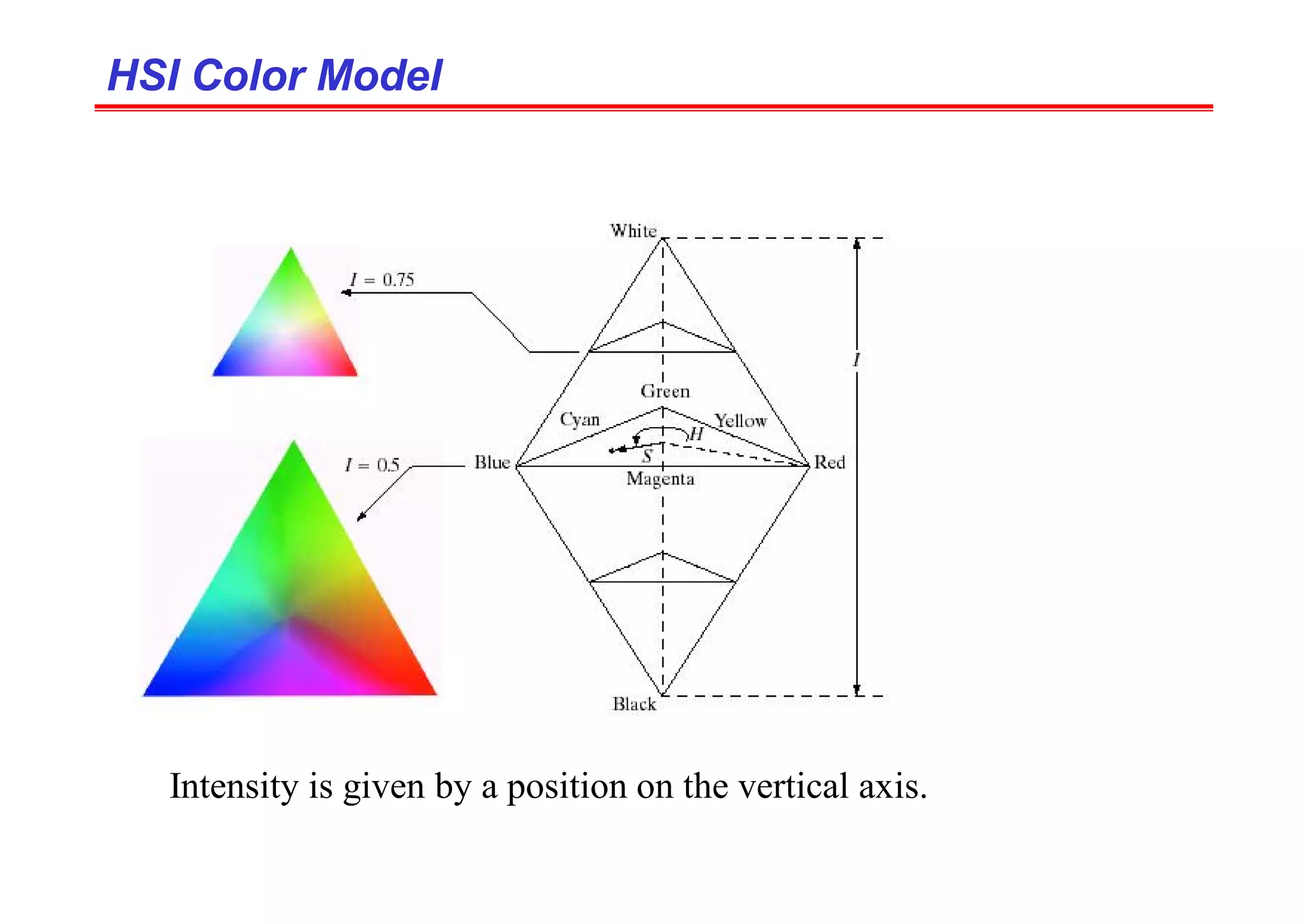 HSI Color Model

White

$I = 0.75$

$I$

Green

Cyan

Yellow

$H$

$S$

$I = 0.5$

Blue

Red

Magenta

Black

Intensity is given by a position on the vertical axis.